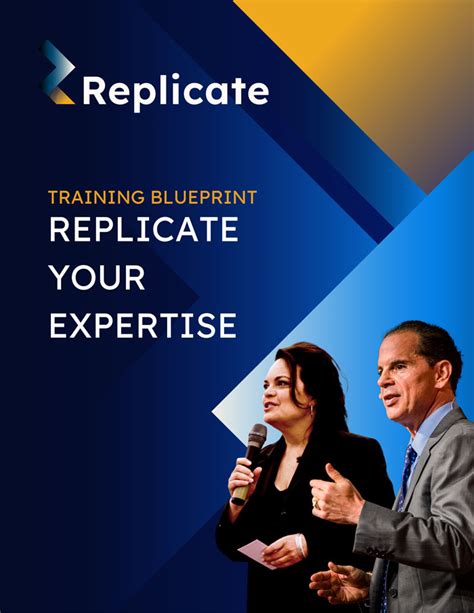 Replicate

TRAINING BLUEPRINT
REPLICATE YOUR EXPERTISE